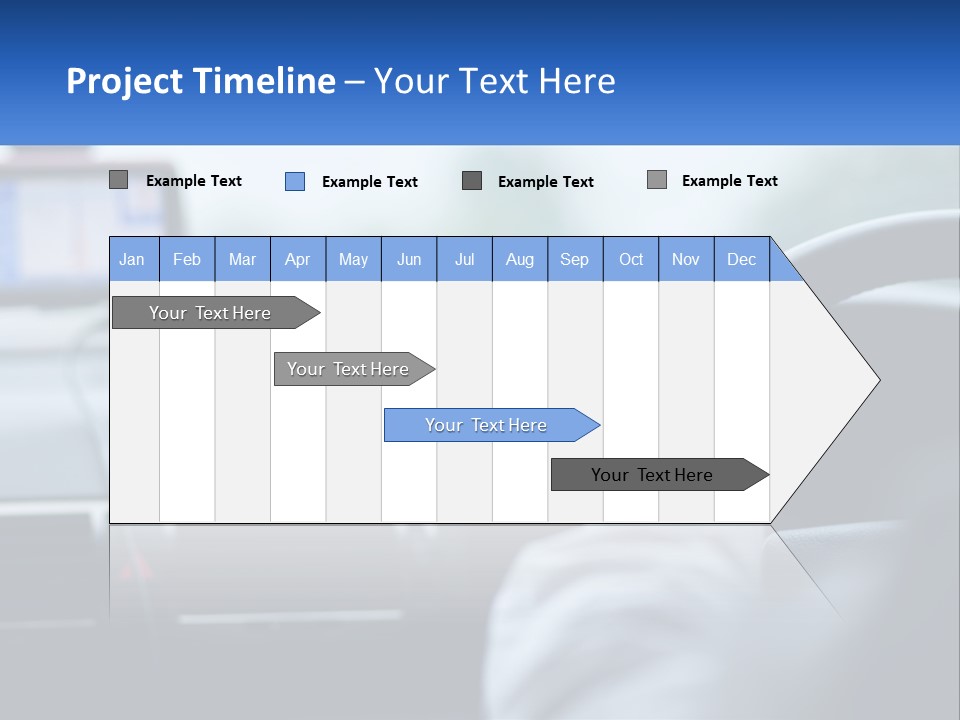 Project Timeline – Your Text Here

Example Text
Example Text
Example Text
Example Text

| Jan | Feb | Mar | Apr | May | Jun | Jul | Aug | Sep | Oct | Nov | Dec |
|---|---|---|---|---|---|---|---|---|---|---|---|

Your Text Here

Your Text Here

Your Text Here

Your Text Here